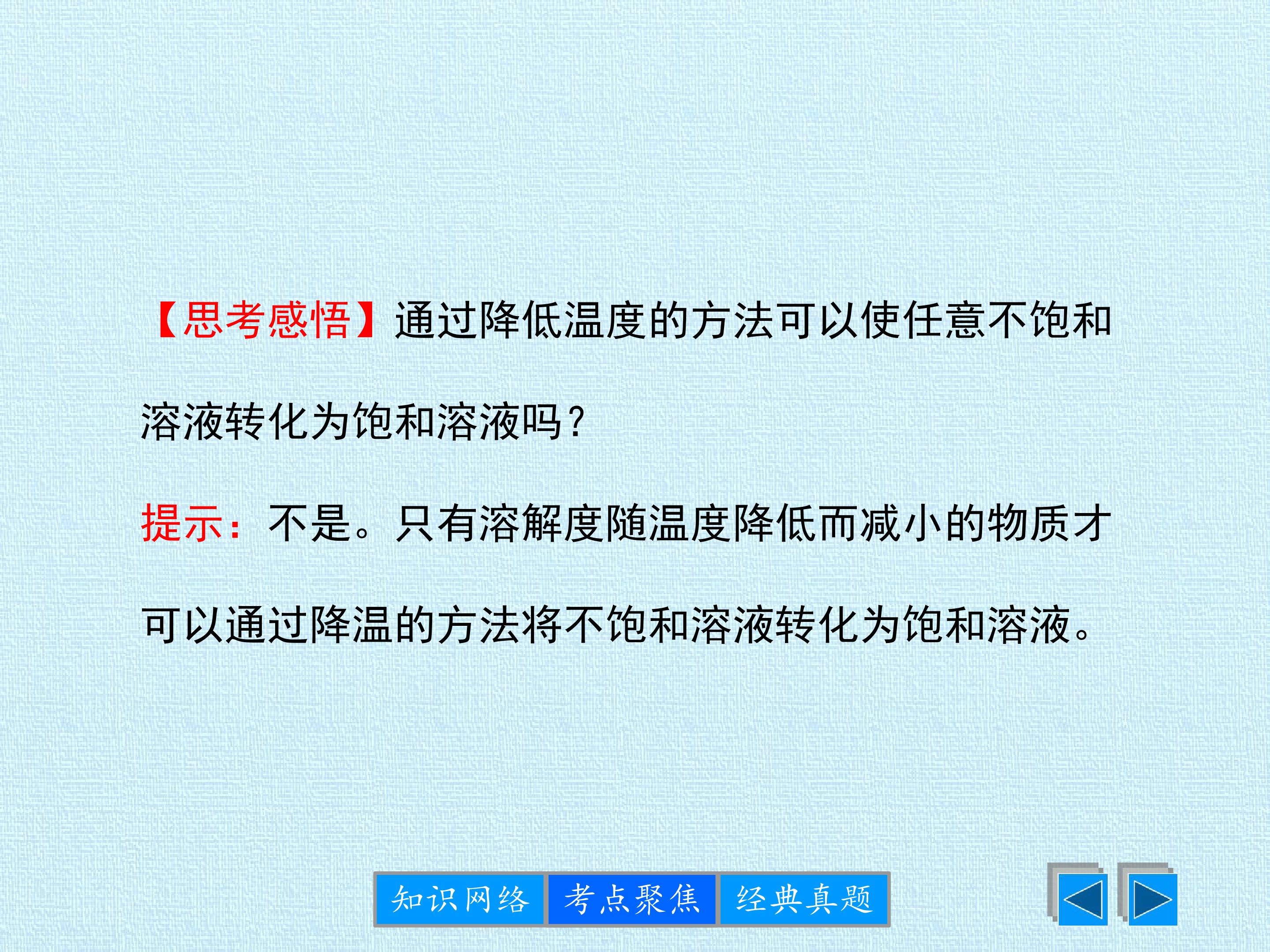 【思考感悟】通过降低温度的方法可以使任意不饱和溶液转化为饱和溶液吗？

提示：不是。只有溶解度随温度降低而减小的物质才可以通过降温的方法将不饱和溶液转化为饱和溶液。

知识网络 考点聚焦 经典真题